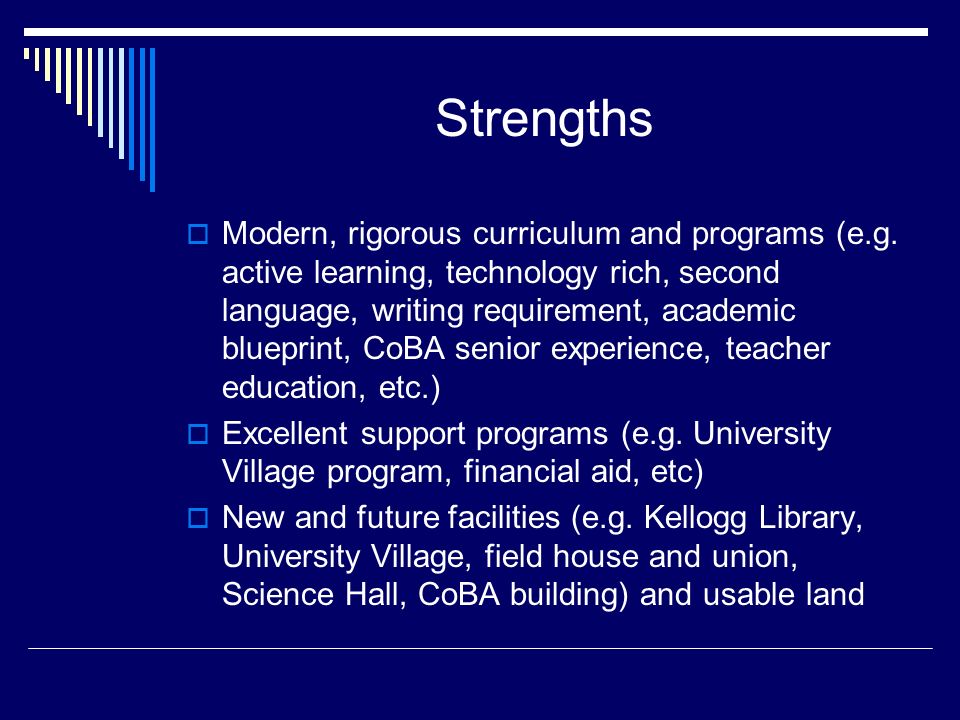 Strengths

Modern, rigorous curriculum and programs (e.g. active learning, technology rich, second language, writing requirement, academic blueprint, CoBA senior experience, teacher education, etc.)

Excellent support programs (e.g. University Village program, financial aid, etc)

New and future facilities (e.g. Kellogg Library, University Village, field house and union, Science Hall, CoBA building) and usable land